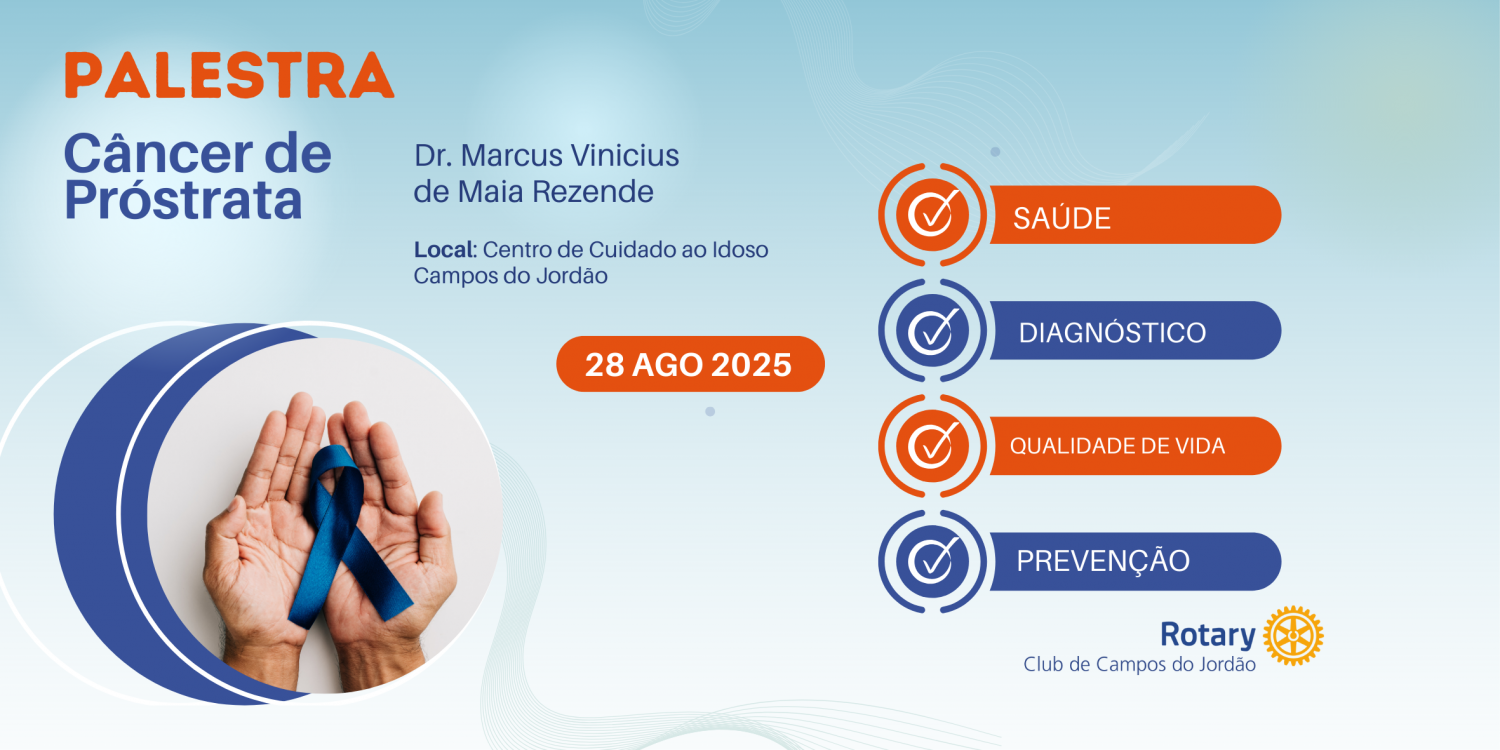 PALESTRA

Câncer de Próstrata

Dr. Marcus Vinicius de Maia Rezende

Local: Centro de Cuidado ao Idoso Campos do Jordão

28 AGO 2025

SAÚDE

DIAGNÓSTICO

QUALIDADE DE VIDA

PREVENÇÃO

Rotary
Club de Campos do Jordão